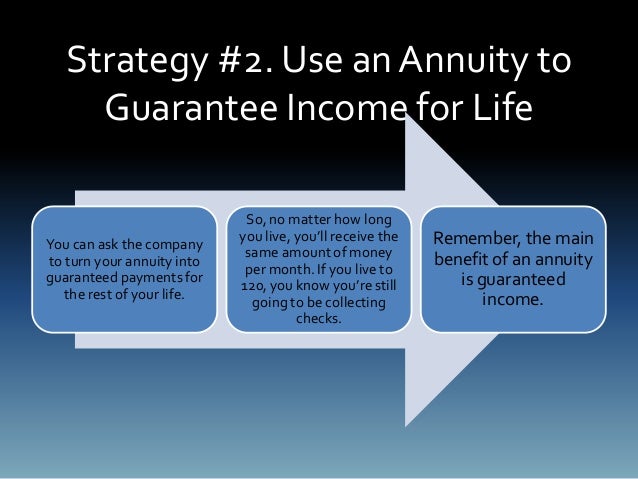 Strategy #2. Use an Annuity to Guarantee Income for Life

You can ask the company to turn your annuity into guaranteed payments for the rest of your life.

So, no matter how long you live, you'll receive the same amount of money per month. If you live to 120, you know you're still going to be collecting checks.

Remember, the main benefit of an annuity is guaranteed income.